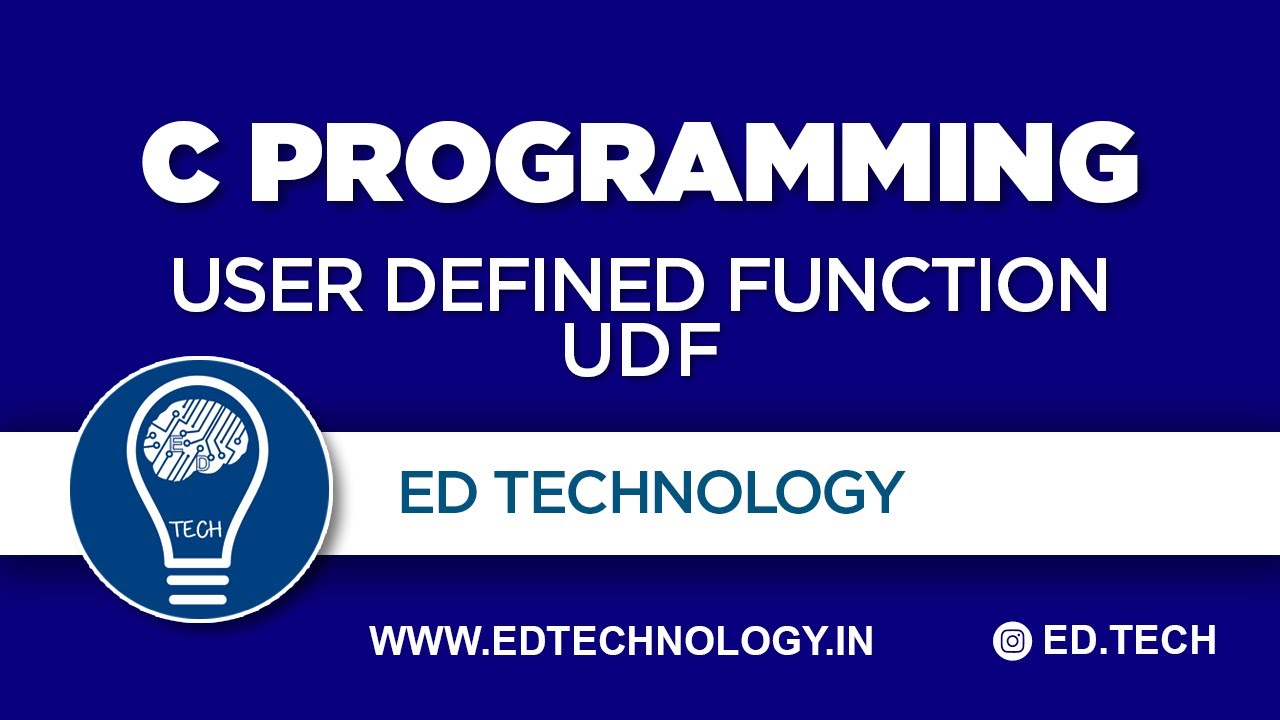 C PROGRAMMING

USER DEFINED FUNCTION
UDF

E
D
TECH

ED TECHNOLOGY

WWW.EDTECHNOLOGY.IN

ED.TECH